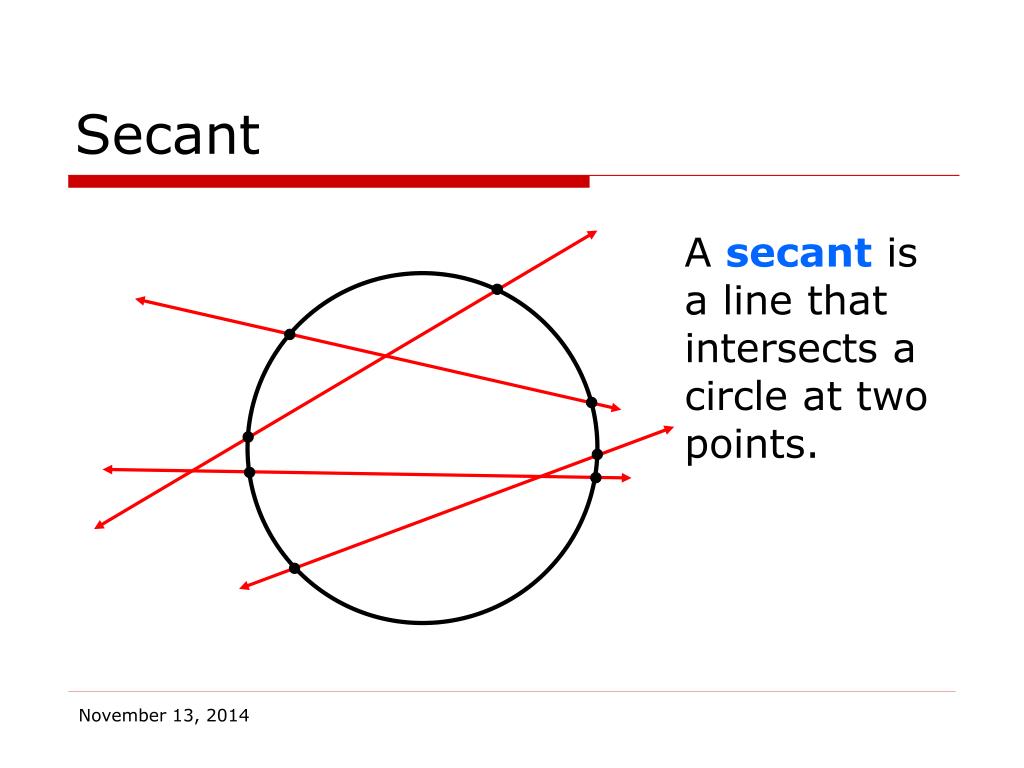 Secant

A secant is a line that intersects a circle at two points.

November 13, 2014